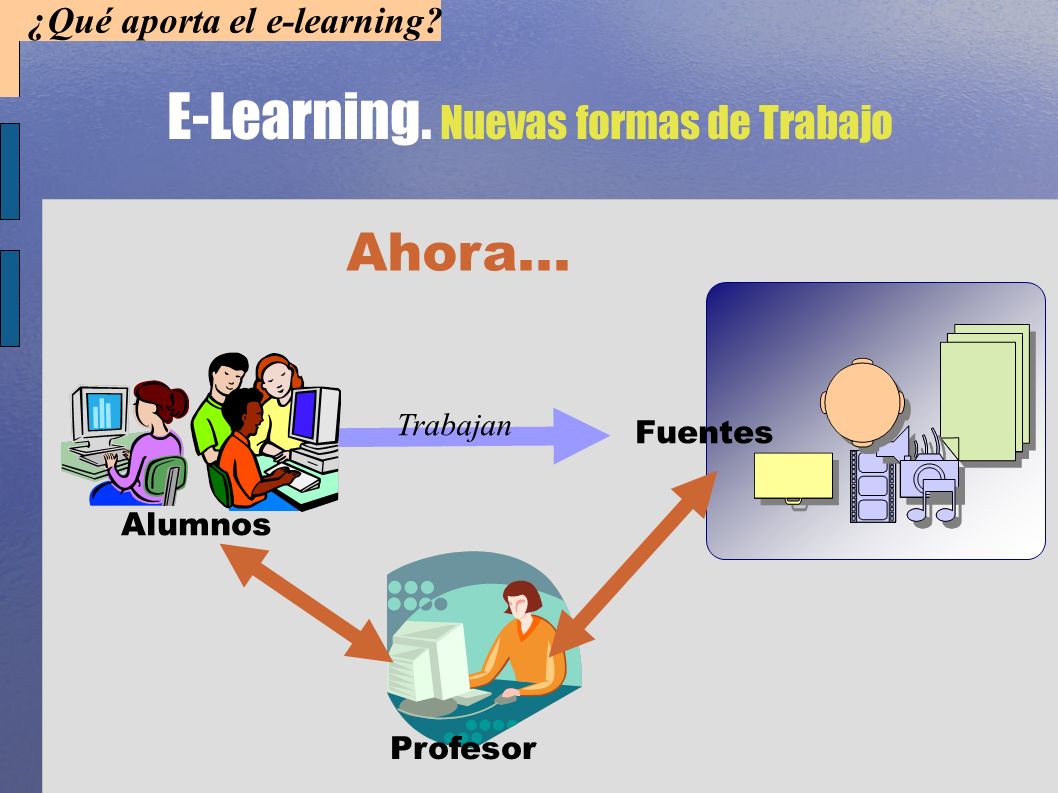 ¿Qué aporta el e-learning?

E-Learning. Nuevas formas de Trabajo

Ahora...

Trabajan

Fuentes

Alumnos

Profesor